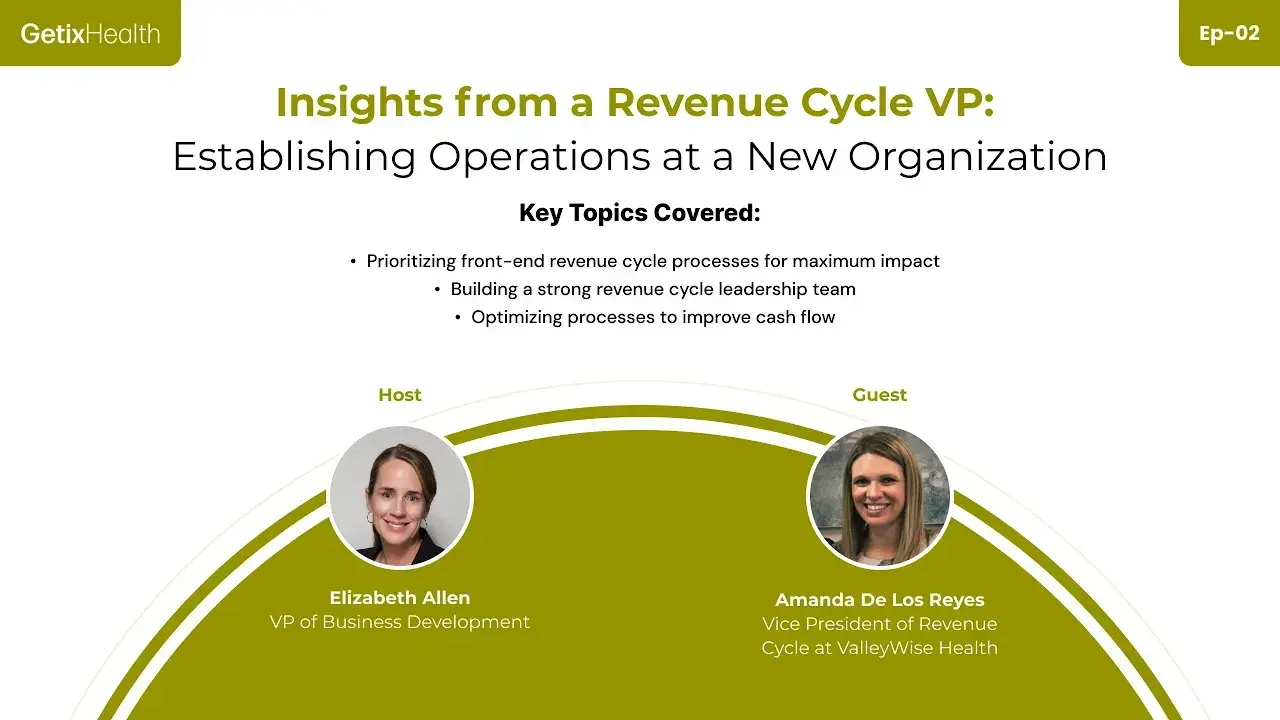 GetixHealth

Ep-02

Insights from a Revenue Cycle VP:
Establishing Operations at a New Organization

Key Topics Covered:

• Prioritizing front-end revenue cycle processes for maximum impact
• Building a strong revenue cycle leadership team
• Optimizing processes to improve cash flow

Host

Elizabeth Allen
VP of Business Development

Guest

Amanda De Los Reyes
Vice President of Revenue Cycle at ValleyWise Health